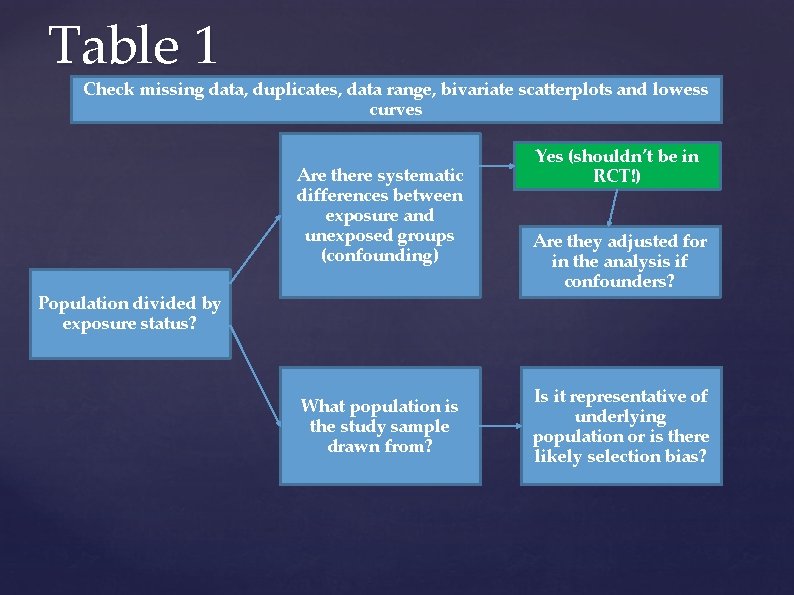 Table 1

Check missing data, duplicates, data range, bivariate scatterplots and lowess curves

Population divided by exposure status?

Are there systematic differences between exposure and unexposed groups (confounding)

Yes (shouldn't be in RCT!)

Are they adjusted for in the analysis if confounders?

What population is the study sample drawn from?

Is it representative of underlying population or is there likely selection bias?